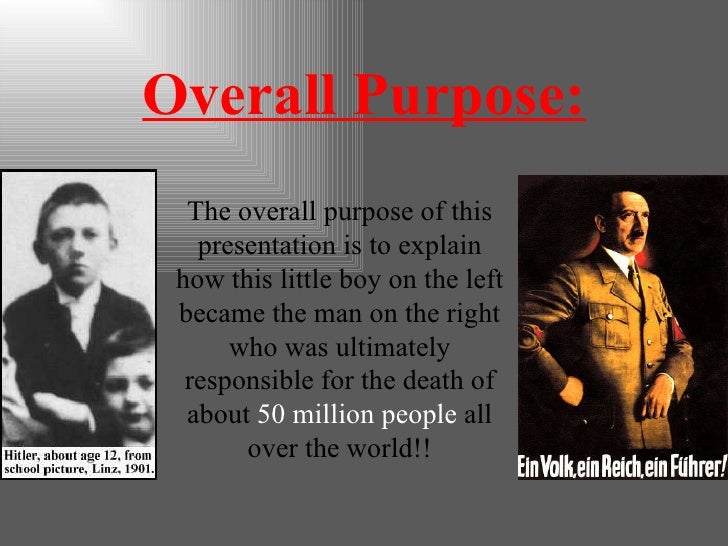 Overall Purpose:

Hitler, about age 12, from school picture, Linz, 1901.

The overall purpose of this presentation is to explain how this little boy on the left became the man on the right who was ultimately responsible for the death of about 50 million people all over the world!!

Ein Volk, ein Reich, ein Führer!